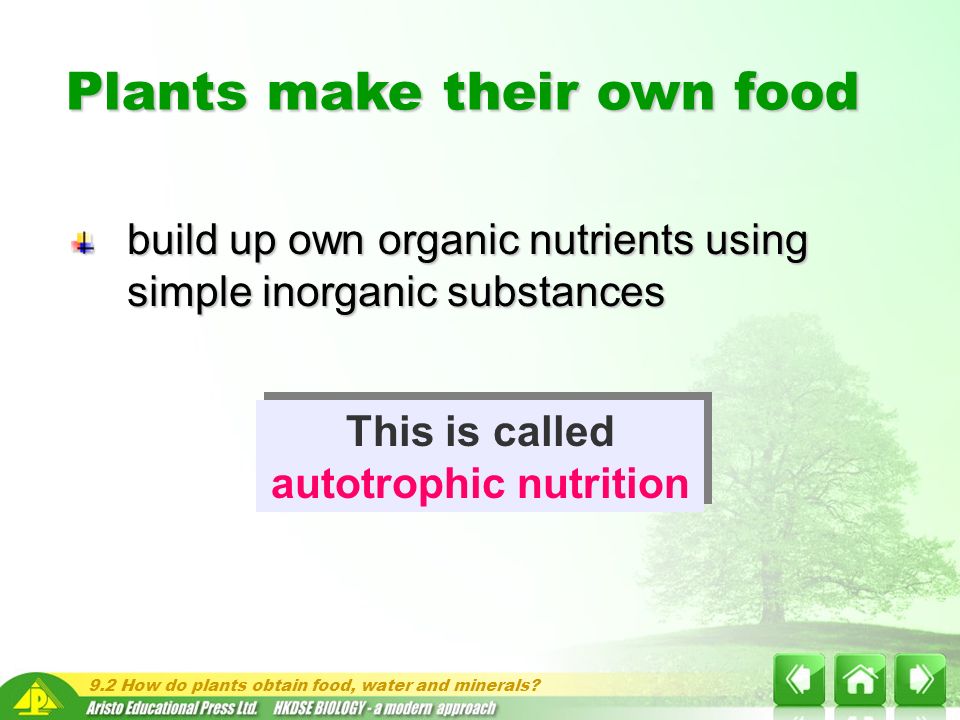 Plants make their own food

build up own organic nutrients using simple inorganic substances

This is called
autotrophic nutrition

9.2 How do plants obtain food, water and minerals?
Aristo Educational Press Ltd. HKDSE BIOLOGY - a modern approach